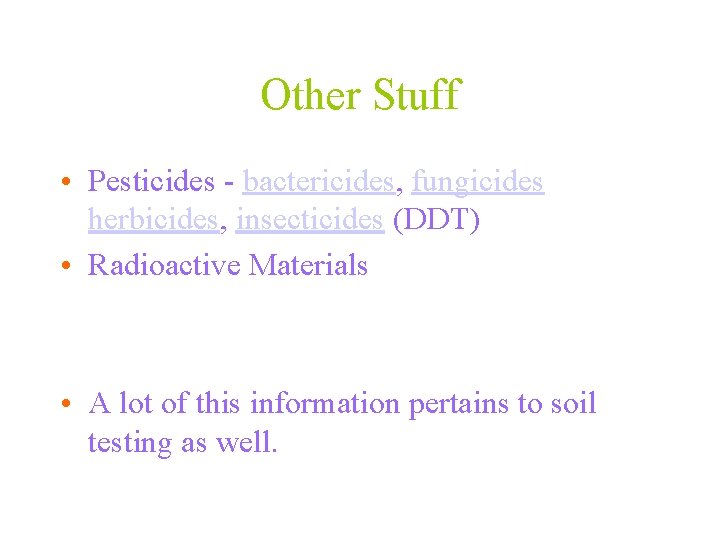 Other Stuff

• Pesticides - bactericides, fungicides herbicides, insecticides (DDT)
• Radioactive Materials

• A lot of this information pertains to soil testing as well.